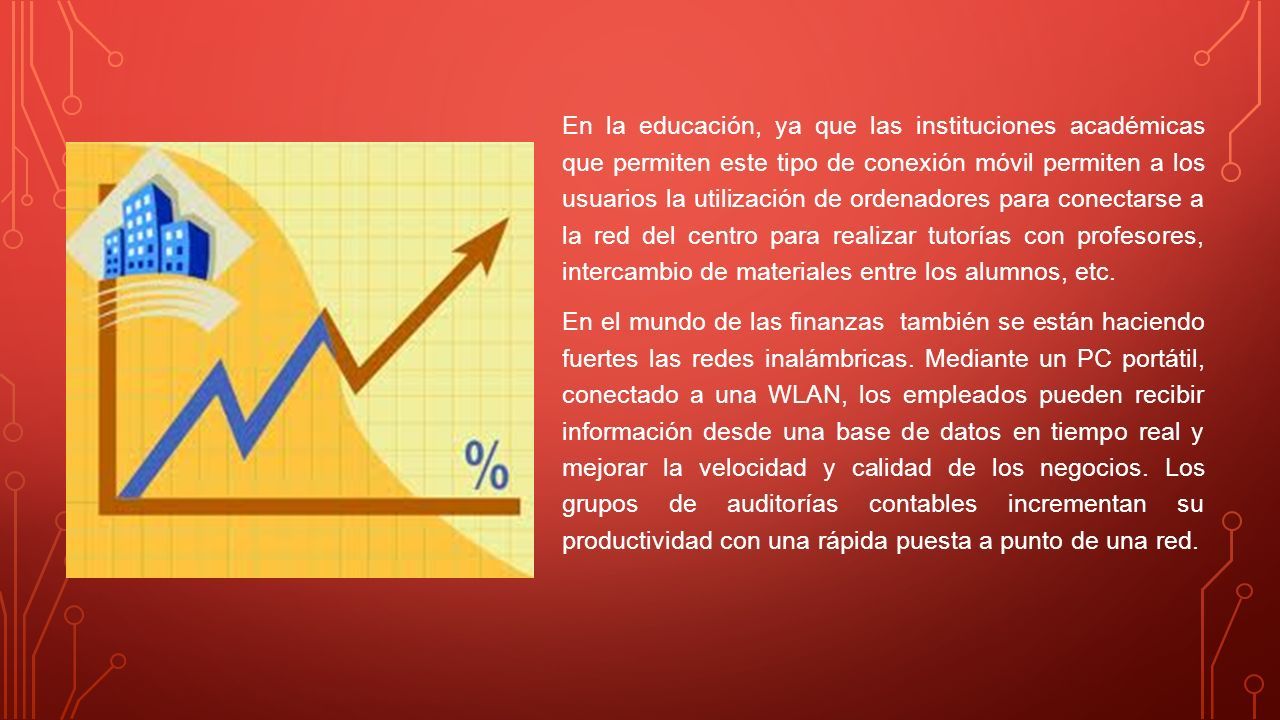 %

En la educación, ya que las instituciones académicas que permiten este tipo de conexión móvil permiten a los usuarios la utilización de ordenadores para conectarse a la red del centro para realizar tutorías con profesores, intercambio de materiales entre los alumnos, etc.

En el mundo de las finanzas también se están haciendo fuertes las redes inalámbricas. Mediante un PC portátil, conectado a una WLAN, los empleados pueden recibir información desde una base de datos en tiempo real y mejorar la velocidad y calidad de los negocios. Los grupos de auditorías contables incrementan su productividad con una rápida puesta a punto de una red.